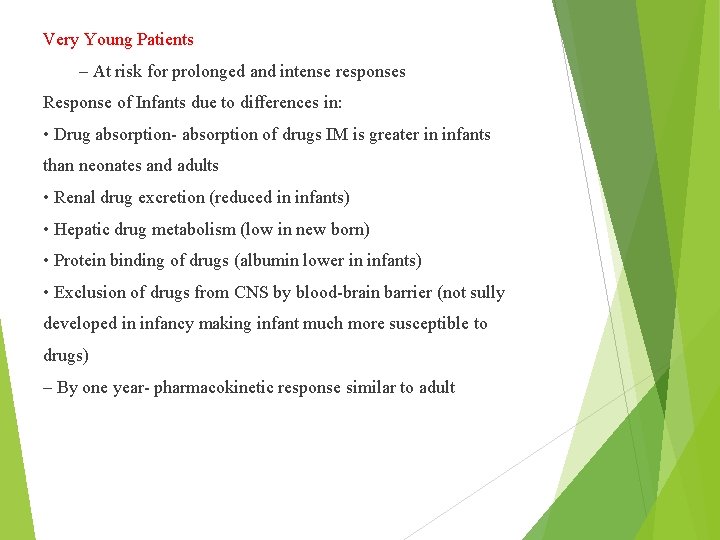 Very Young Patients

– At risk for prolonged and intense responses

Response of Infants due to differences in:

• Drug absorption- absorption of drugs IM is greater in infants than neonates and adults

• Renal drug excretion (reduced in infants)

• Hepatic drug metabolism (low in new born)

• Protein binding of drugs (albumin lower in infants)

• Exclusion of drugs from CNS by blood-brain barrier (not sully developed in infancy making infant much more susceptible to drugs)

– By one year- pharmacokinetic response similar to adult